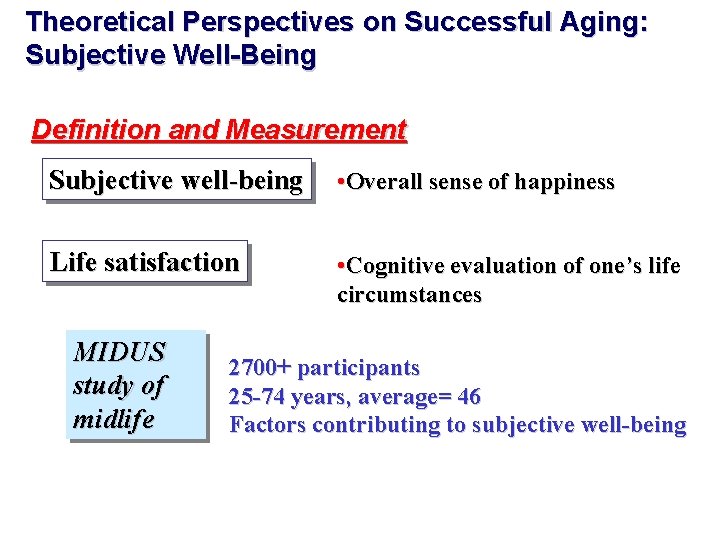 Theoretical Perspectives on Successful Aging: Subjective Well-Being

Definition and Measurement

Subjective well-being

•Overall sense of happiness

Life satisfaction

•Cognitive evaluation of one's life circumstances

MIDUS study of midlife

2700+ participants
25-74 years, average= 46
Factors contributing to subjective well-being